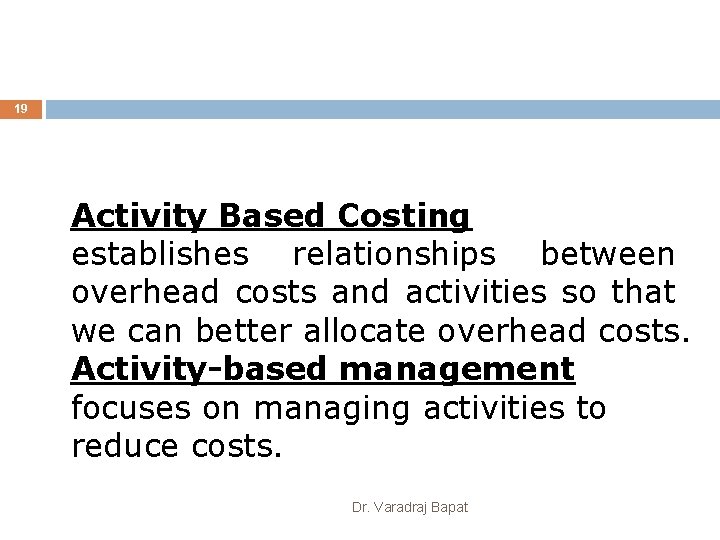 19

Activity Based Costing establishes relationships between overhead costs and activities so that we can better allocate overhead costs.
Activity-based management focuses on managing activities to reduce costs.

Dr. Varadraj Bapat